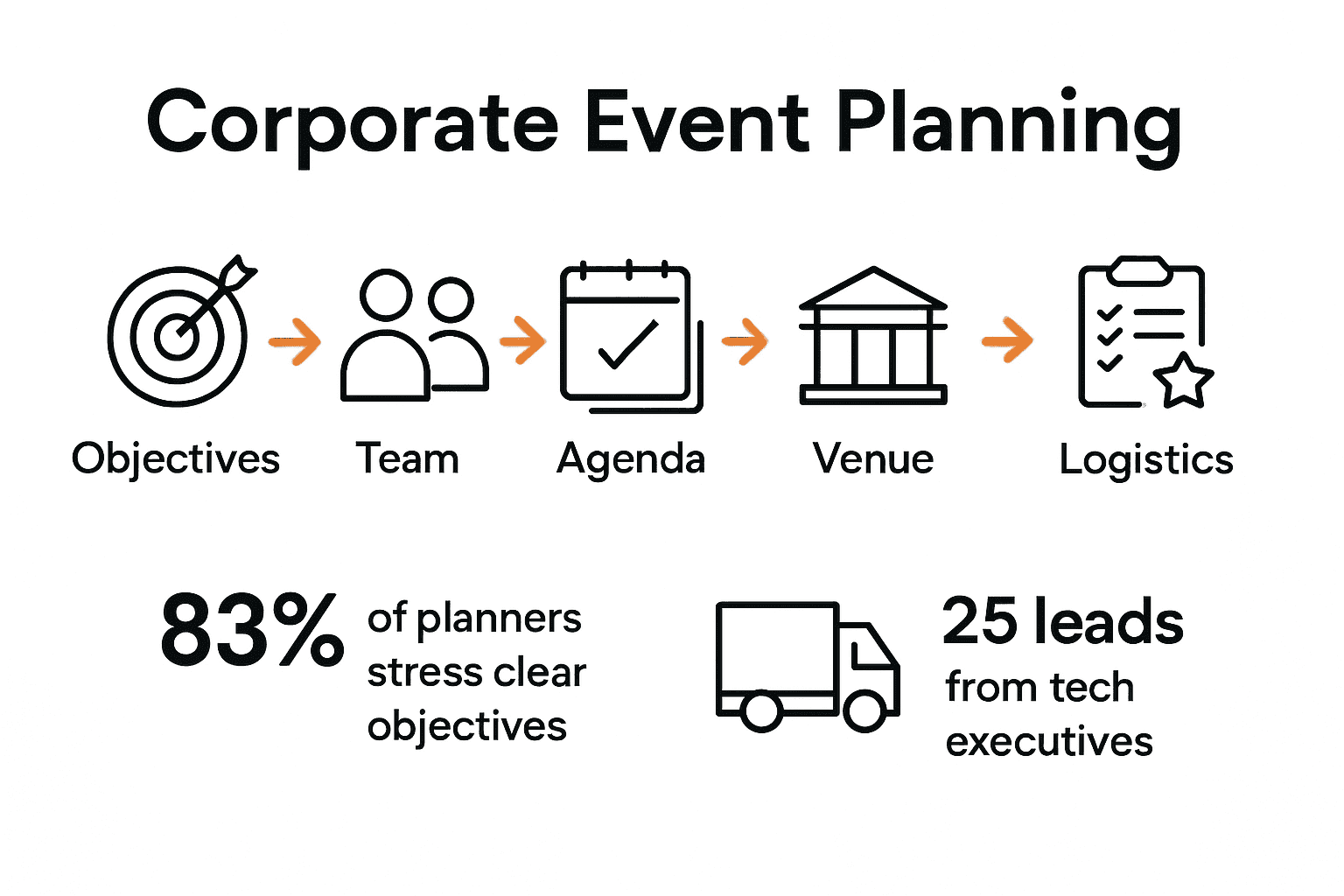 Corporate Event Planning

Objectives

Team

Agenda

Venue

Logistics

83% of planners stress clear objectives

25 leads from tech executives